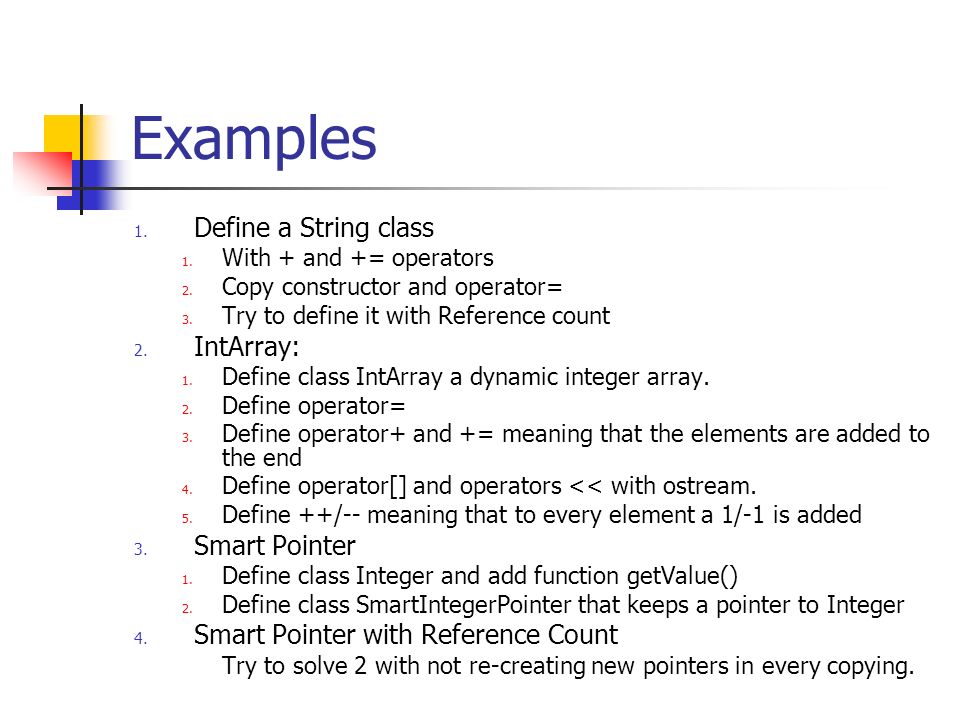 Examples

1. Define a String class
 1. With + and += operators
 2. Copy constructor and operator=
 3. Try to define it with Reference count
2. IntArray:
 1. Define class IntArray a dynamic integer array.
 2. Define operator=
 3. Define operator+ and += meaning that the elements are added to the end
 4. Define operator[] and operators << with ostream.
 5. Define ++/-- meaning that to every element a 1/-1 is added
3. Smart Pointer
 1. Define class Integer and add function getValue()
 2. Define class SmartIntegerPointer that keeps a pointer to Integer
4. Smart Pointer with Reference Count
 Try to solve 2 with not re-creating new pointers in every copying.